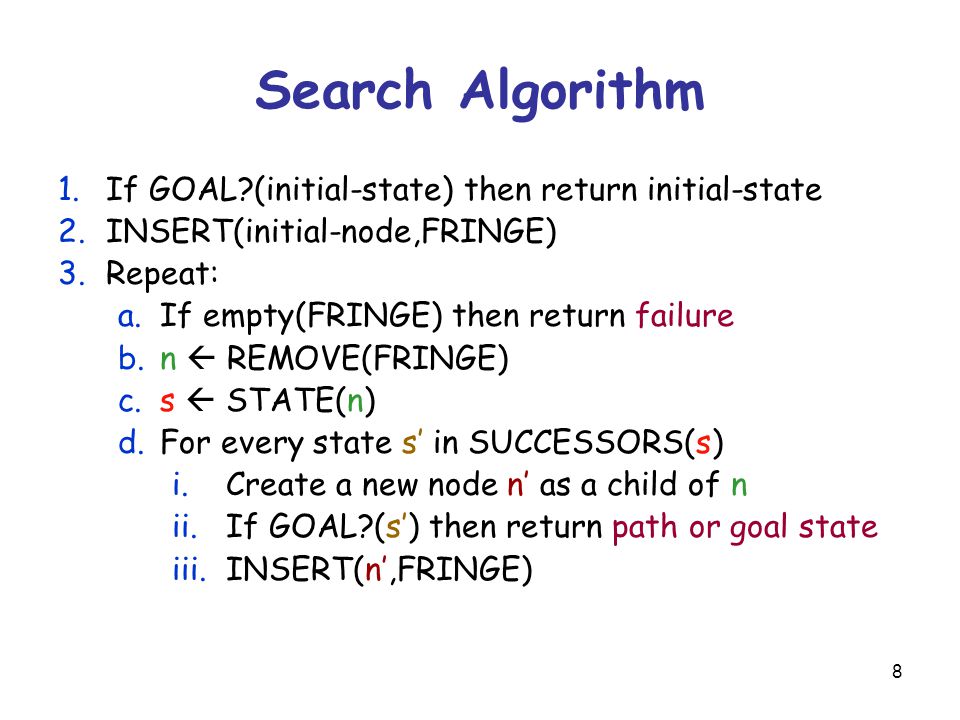 Search Algorithm

1. If GOAL?(initial-state) then return initial-state
2. INSERT(initial-node,FRINGE)
3. Repeat:
a. If empty(FRINGE) then return failure
b. n ← REMOVE(FRINGE)
c. s ← STATE(n)
d. For every state s' in SUCCESSORS(s)
i. Create a new node n' as a child of n
ii. If GOAL?(s') then return path or goal state
iii. INSERT(n',FRINGE)

8